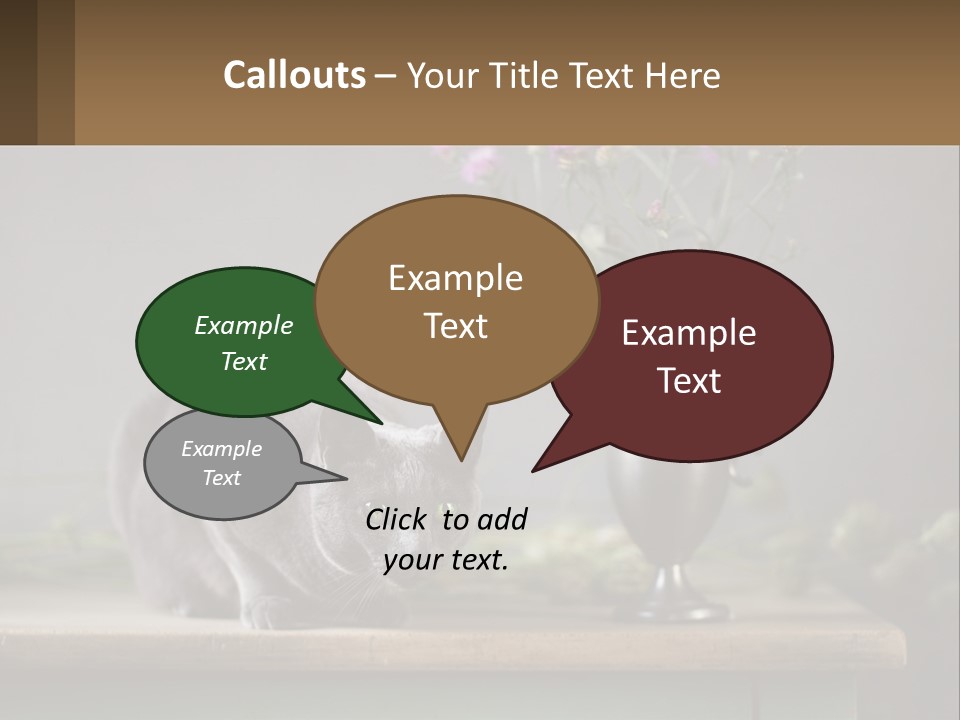 Callouts – Your Title Text Here

Example Text

Example Text

Example Text

Example Text

Click to add your text.